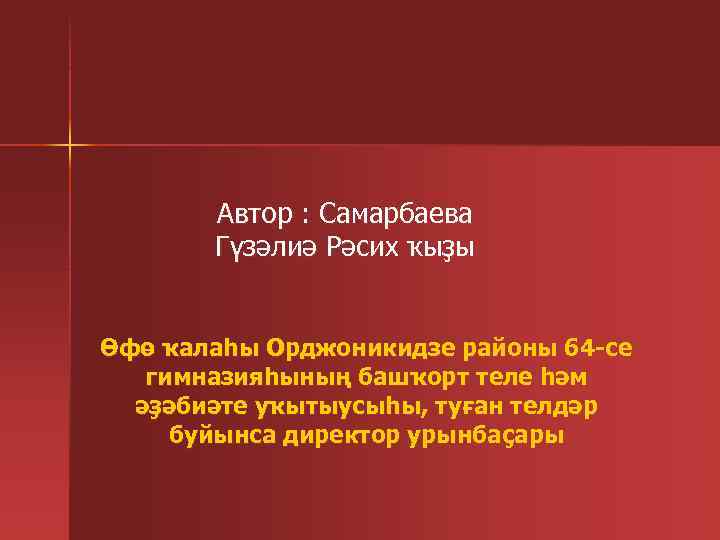 Автор : Самарбаева
Гүзәлиә Рәсих ҡыҙы

Өфө ҡалаһы Орджоникидзе районы 64-се гимназияһының башҡорт теле һәм әҙәбиәте уҡытыусыһы, туған телдәр буйынса директор урынбаҫары